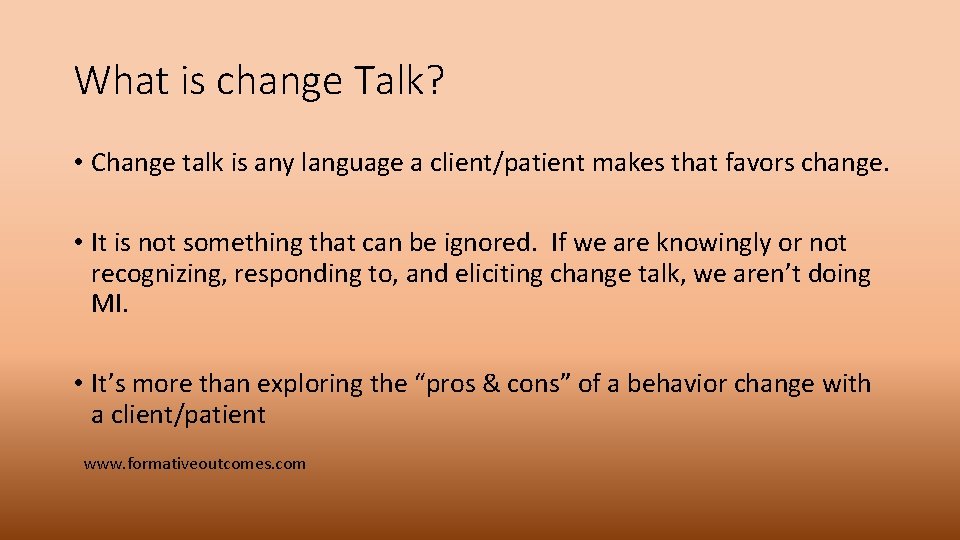 What is change Talk?

• Change talk is any language a client/patient makes that favors change.

• It is not something that can be ignored. If we are knowingly or not recognizing, responding to, and eliciting change talk, we aren't doing MI.

• It's more than exploring the "pros & cons" of a behavior change with a client/patient

www.formativeoutcomes.com